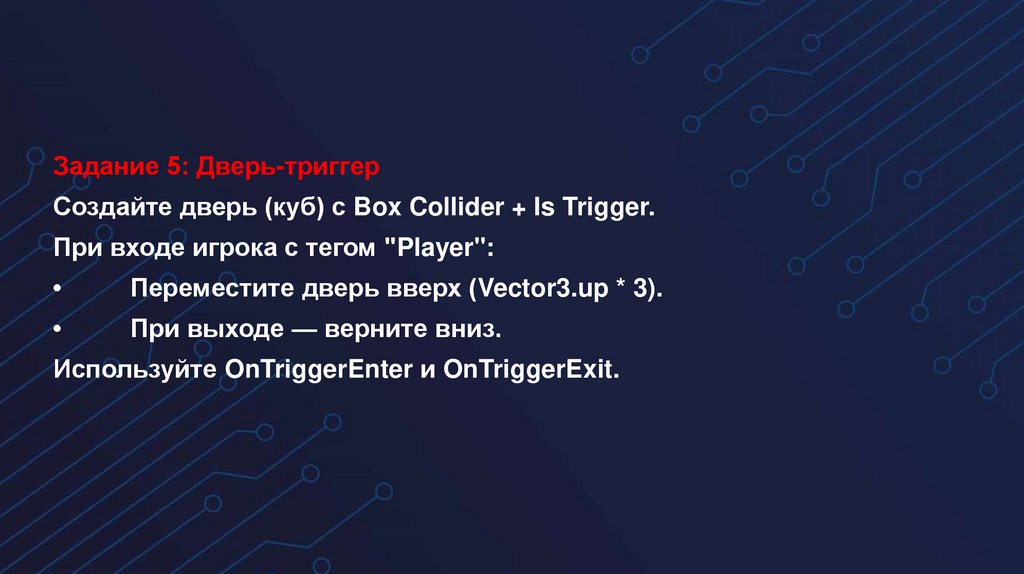 Задание 5: Дверь-триггер

Создайте дверь (куб) с Box Collider + Is Trigger.

При входе игрока с тегом "Player":

• Переместите дверь вверх (Vector3.up * 3).

• При выходе — верните вниз.

Используйте OnTriggerEnter и OnTriggerExit.